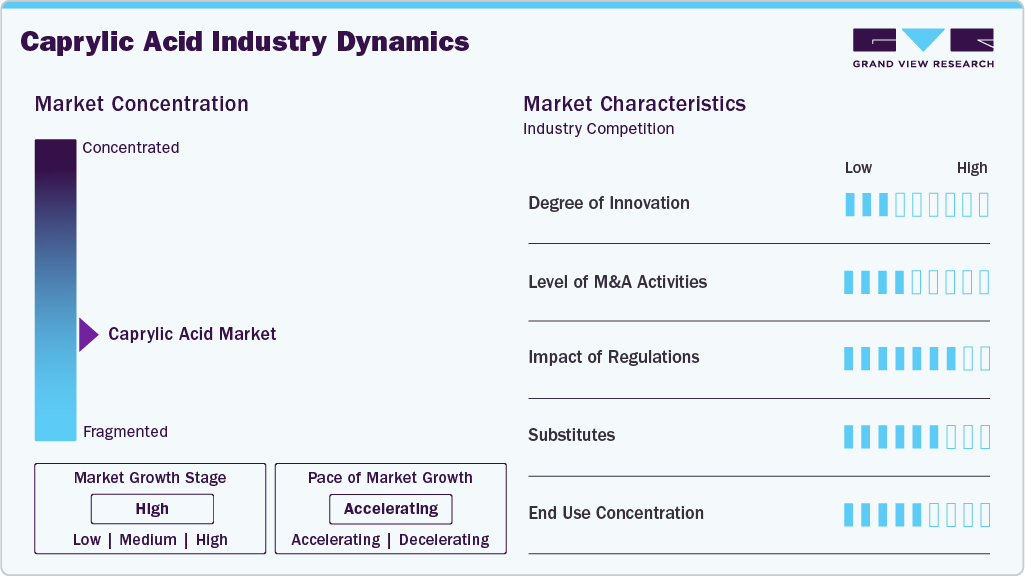 Caprylic Acid Industry Dynamics

GRAND VIEW RESEARCH

Market Concentration

Concentrated

Caprylic Acid Market

Fragmented

Market Growth Stage

High

Low | Medium | High

Pace of Market Growth

Accelerating

Accelerating | Decelerating

Market Characteristics

Industry Competition

Low High

Degree of Innovation

Level of M&A Activities

Impact of Regulations

Substitutes

End Use Concentration